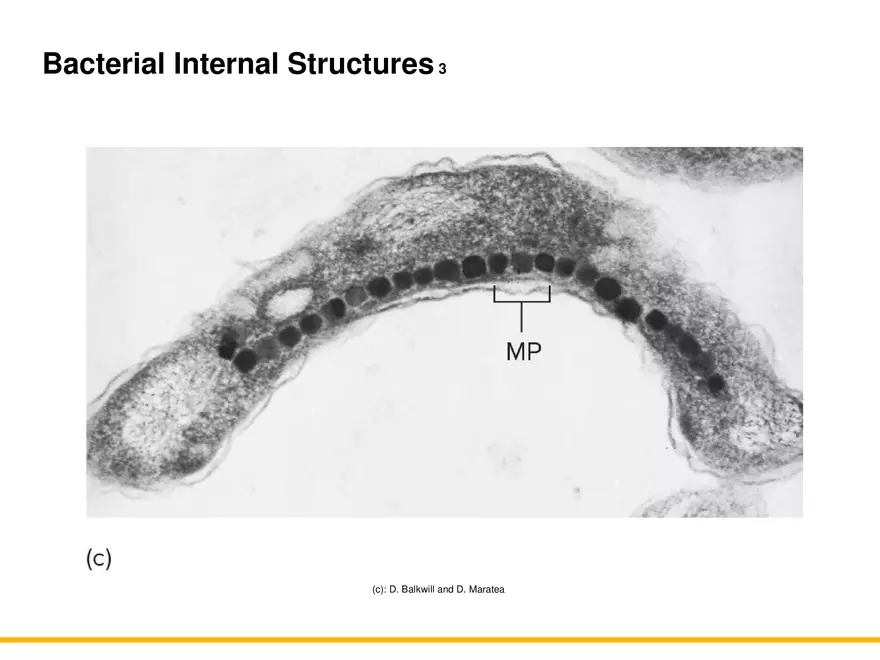 Bacterial Internal Structures 3

MP

(c)

(c): D. Balkwill and D. Maratea